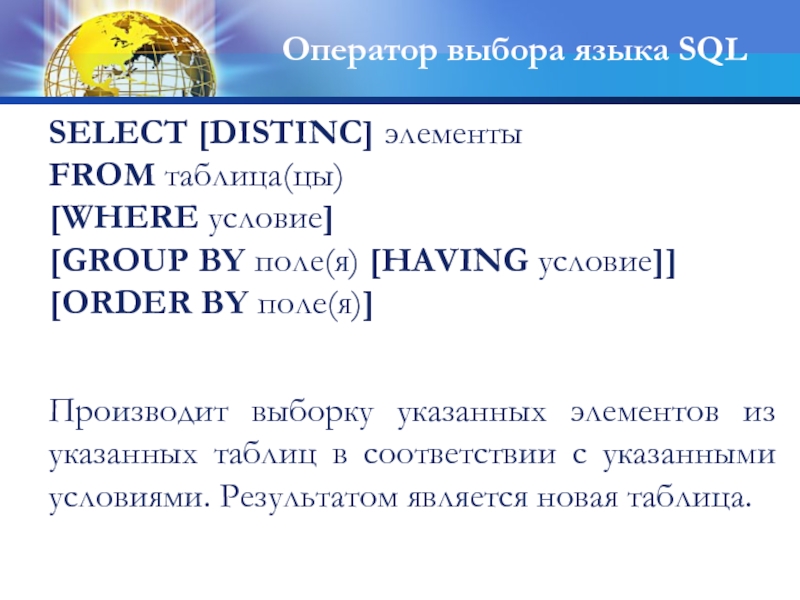 Оператор выбора языка SQL

SELECT [DISTINC] элементы
FROM таблица(цы)
[WHERE условие]
[GROUP BY поле(я) [HAVING условие]]
[ORDER BY поле(я)]

Производит выборку указанных элементов из указанных таблиц в соответствии с указанными условиями. Результатом является новая таблица.